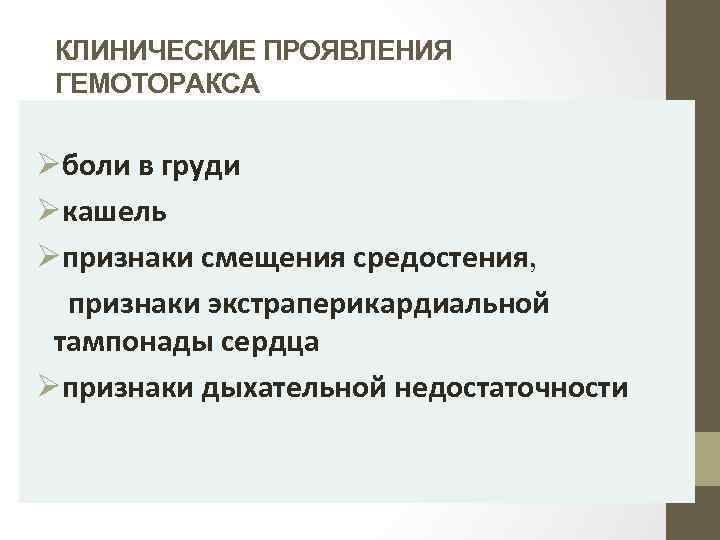 КЛИНИЧЕСКИЕ ПРОЯВЛЕНИЯ ГЕМОТОРАКСА

➢боли в груди
➢кашель
➢признаки смещения средостения,
признаки экстраперикардиальной тампонады сердца
➢признаки дыхательной недостаточности